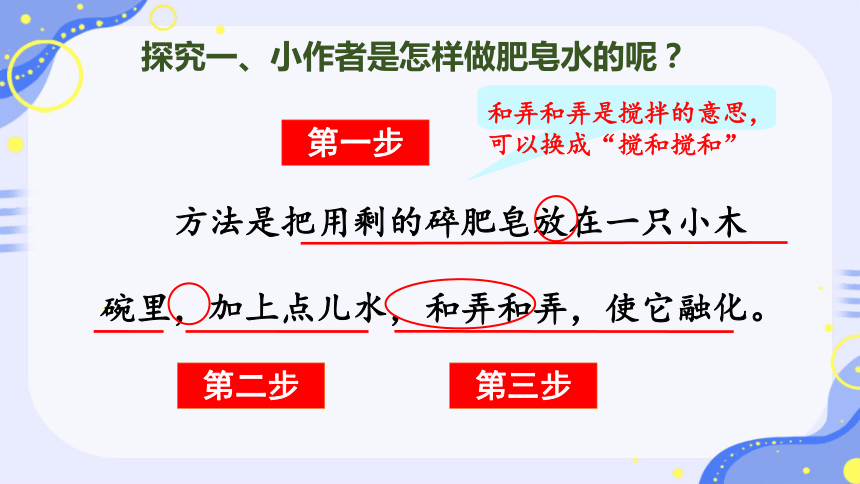 探究一、小作者是怎样做肥皂水的呢？

和弄和弄是搅拌的意思，可以换成“搅和搅和”

第一步

方法是把用剩的碎肥皂放在一只小木碗里，加上点儿水，和弄和弄，使它融化。

第二步

第三步